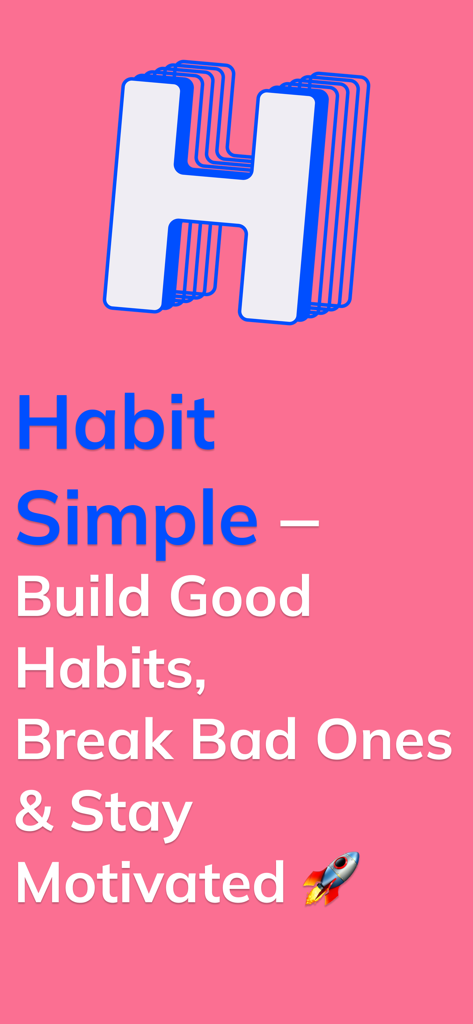 H

Habit Simple – Build Good Habits, Break Bad Ones & Stay Motivated 🚀